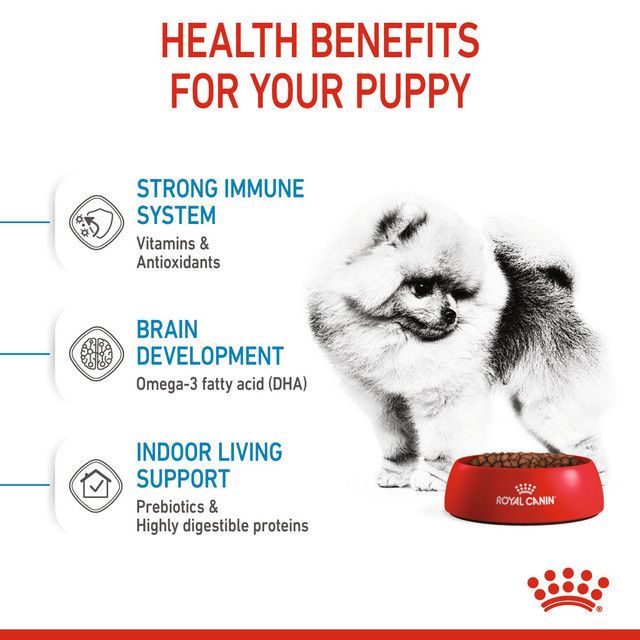 HEALTH BENEFITS FOR YOUR PUPPY

STRONG IMMUNE SYSTEM
Vitamins & Antioxidants

BRAIN DEVELOPMENT
Omega-3 fatty acid (DHA)

INDOOR LIVING SUPPORT
Prebiotics & Highly digestible proteins

ROYAL CANIN